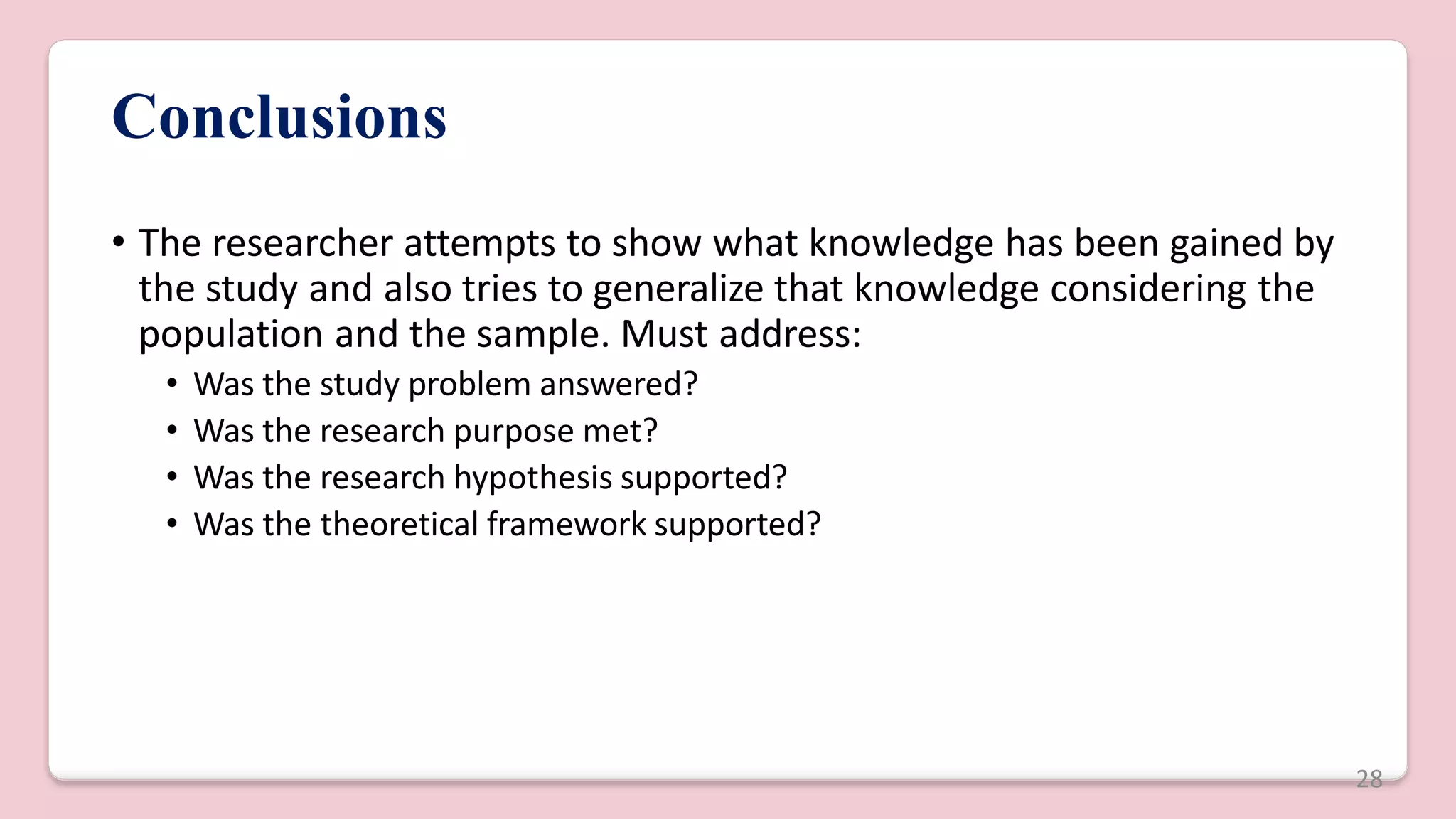 Conclusions

• The researcher attempts to show what knowledge has been gained by the study and also tries to generalize that knowledge considering the population and the sample. Must address:
  • Was the study problem answered?
  • Was the research purpose met?
  • Was the research hypothesis supported?
  • Was the theoretical framework supported?

28